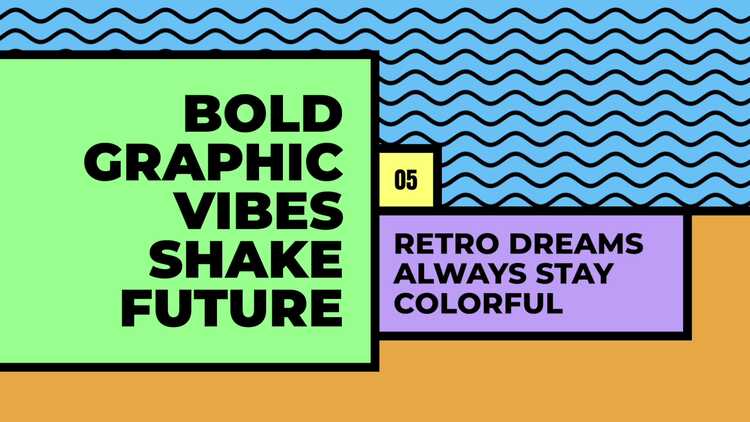 BOLD GRAPHIC VIBES SHAKE FUTURE

05

RETRO DREAMS ALWAYS STAY COLORFUL